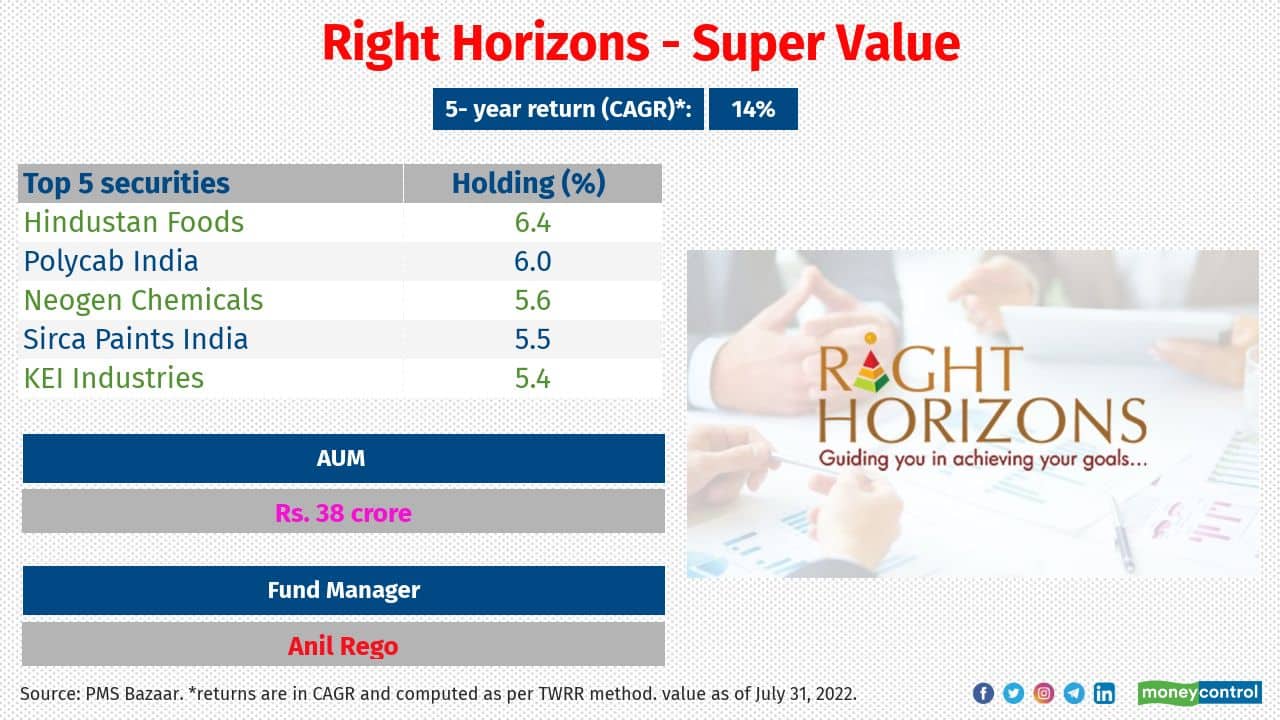 Right Horizons - Super Value

5- year return (CAGR)*: 14%

| Top 5 securities | Holding (%) |
|---|---|
| Hindustan Foods | 6.4 |
| Polycab India | 6.0 |
| Neogen Chemicals | 5.6 |
| Sirca Paints India | 5.5 |
| KEI Industries | 5.4 |

AUM

Rs. 38 crore

Fund Manager

Anil Rego

RIGHT HORIZONS
Guiding you in achieving your goals...

Source: PMS Bazaar. *returns are in CAGR and computed as per TWRR method. value as of July 31, 2022.

moneycontrol